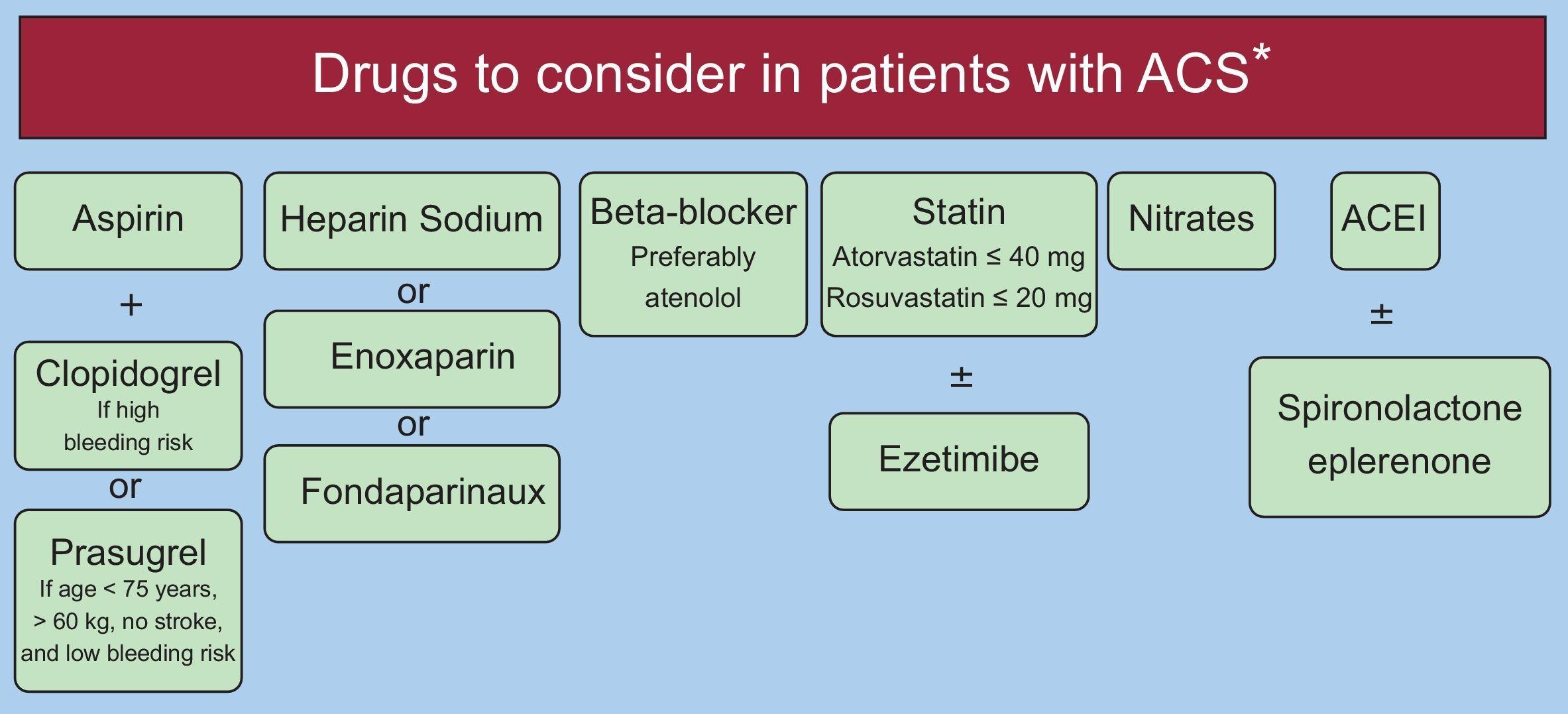 Drugs to consider in patients with ACS*

Aspirin

+

Clopidogrel
If high bleeding risk

or

Prasugrel
If age < 75 years, > 60 kg, no stroke, and low bleeding risk

Heparin Sodium

or

Enoxaparin

or

Fondaparinaux

Beta-blocker
Preferably atenolol

Statin
Atorvastatin ≤ 40 mg
Rosuvastatin ≤ 20 mg

±

Ezetimibe

Nitrates

ACEI

±

Spironolactone eplerenone